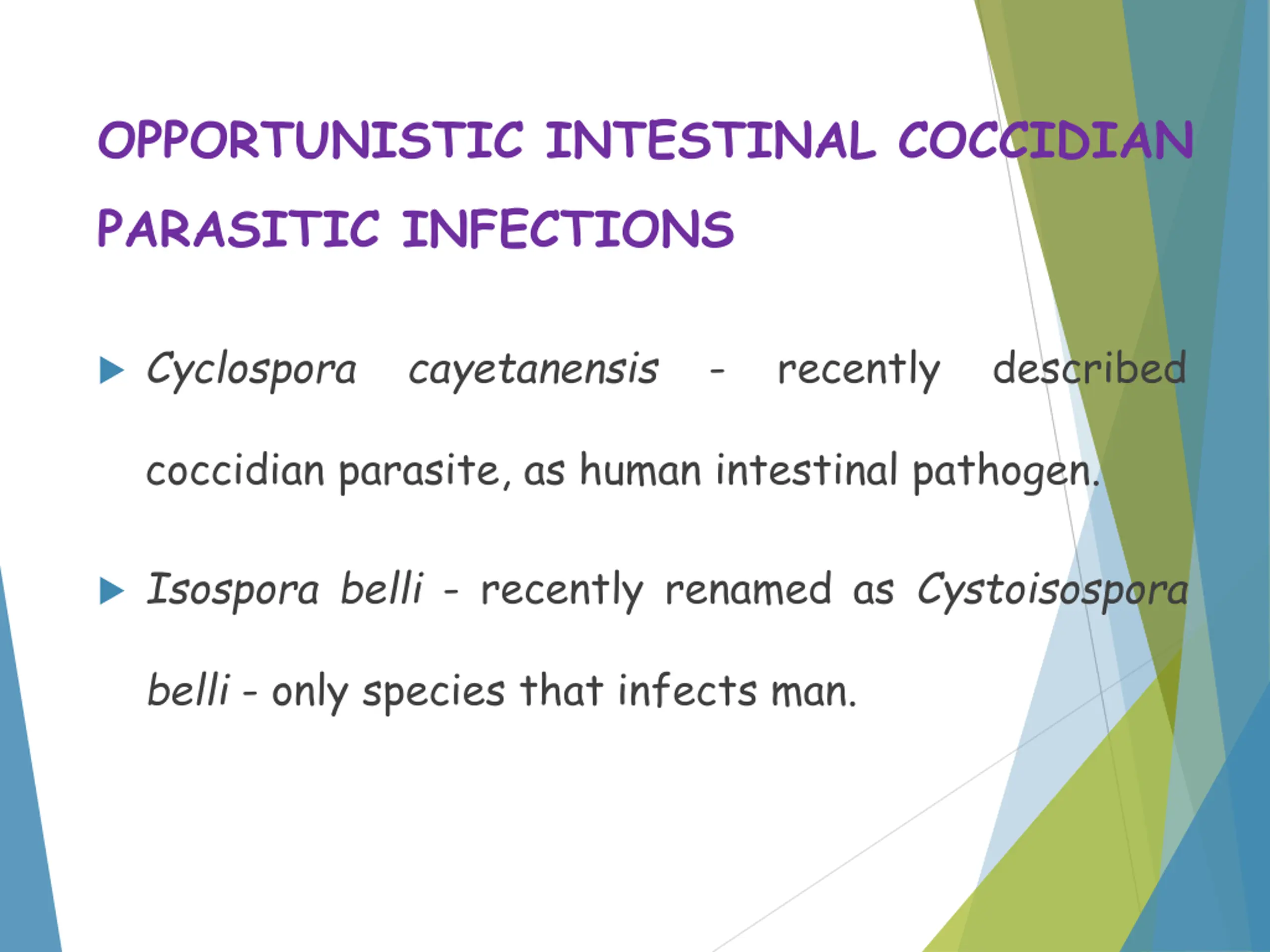 OPPORTUNISTIC INTESTINAL COCCIDIAN PARASITIC INFECTIONS

Cyclospora cayetanensis - recently described coccidian parasite, as human intestinal pathogen.

Isospora belli - recently renamed as Cystoisospora belli - only species that infects man.